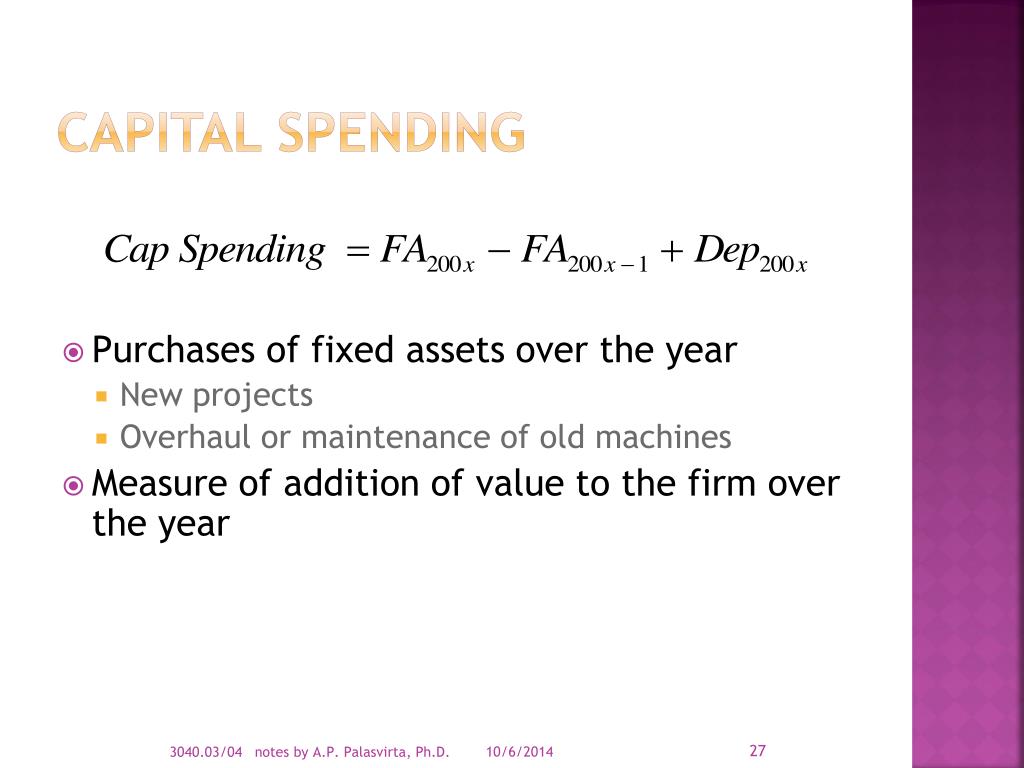 CAPITAL SPENDING

$Cap\ Spending = FA_{200x} - FA_{200x-1} + Dep_{200x}$

Purchases of fixed assets over the year

New projects

Overhaul or maintenance of old machines

Measure of addition of value to the firm over the year

3040.03/04 notes by A.P. Palasvirta, Ph.D. 10/6/2014 27